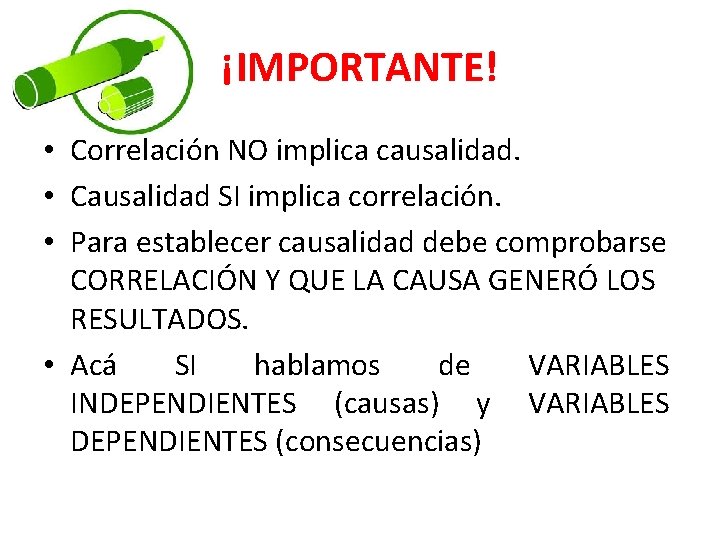 ¡IMPORTANTE!

• Correlación NO implica causalidad.
• Causalidad SI implica correlación.
• Para establecer causalidad debe comprobarse CORRELACIÓN Y QUE LA CAUSA GENERÓ LOS RESULTADOS.
• Acá SI hablamos de VARIABLES INDEPENDIENTES (causas) y VARIABLES DEPENDIENTES (consecuencias)